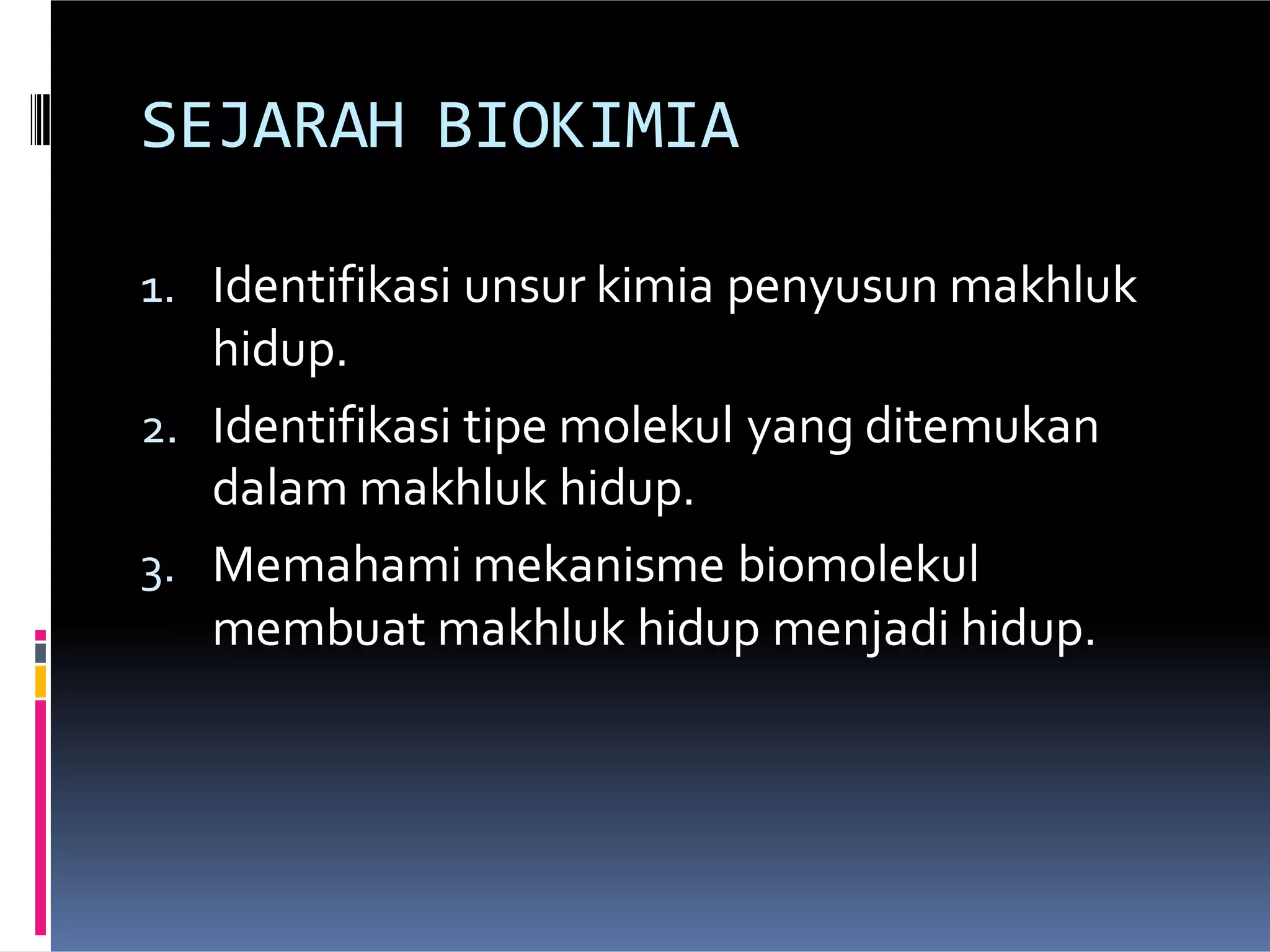 SEJARAH BIOKIMIA

1. Identifikasi unsur kimia penyusun makhluk hidup.
2. Identifikasi tipe molekul yang ditemukan dalam makhluk hidup.
3. Memahami mekanisme biomolekul membuat makhluk hidup menjadi hidup.